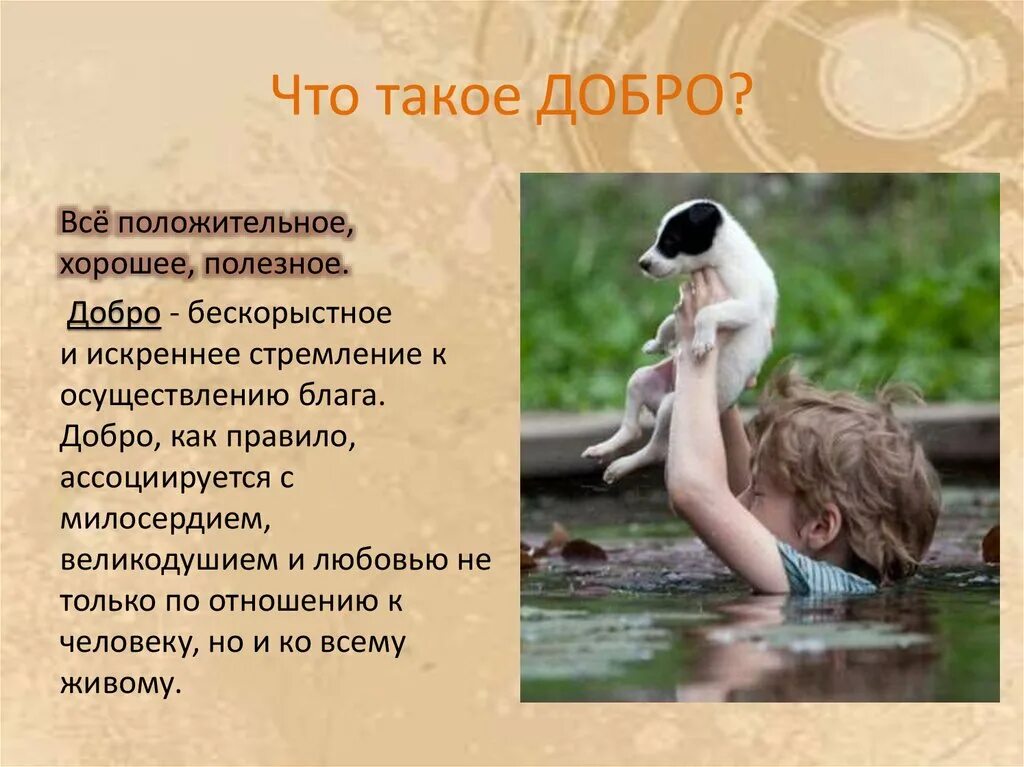 Что такое ДОБРО?

Всё положительное, хорошее, полезное.

Добро - бескорыстное и искреннее стремление к осуществлению блага. Добро, как правило, ассоциируется с милосердием, великодушием и любовью не только по отношению к человеку, но и ко всему живому.